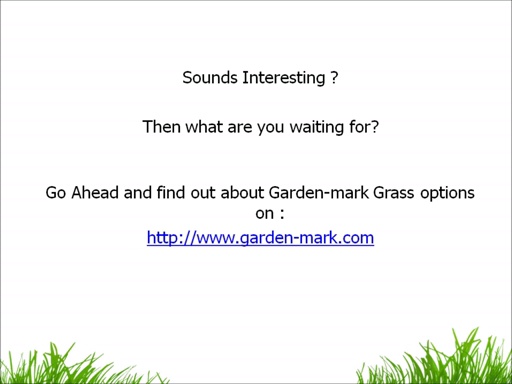 Sounds Interesting ?

Then what are you waiting for?

Go Ahead and find out about Garden-mark Grass options on :

http://www.garden-mark.com